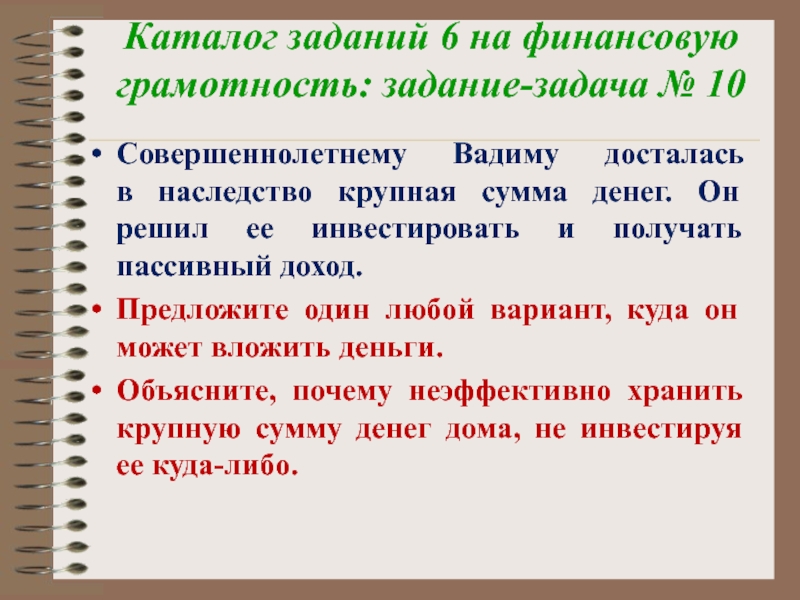 Каталог заданий 6 на финансовую грамотность: задание-задача № 10

• Совершеннолетнему Вадиму досталась в наследство крупная сумма денег. Он решил ее инвестировать и получать пассивный доход.

• Предложите один любой вариант, куда он может вложить деньги.

• Объясните, почему неэффективно хранить крупную сумму денег дома, не инвестируя ее куда-либо.